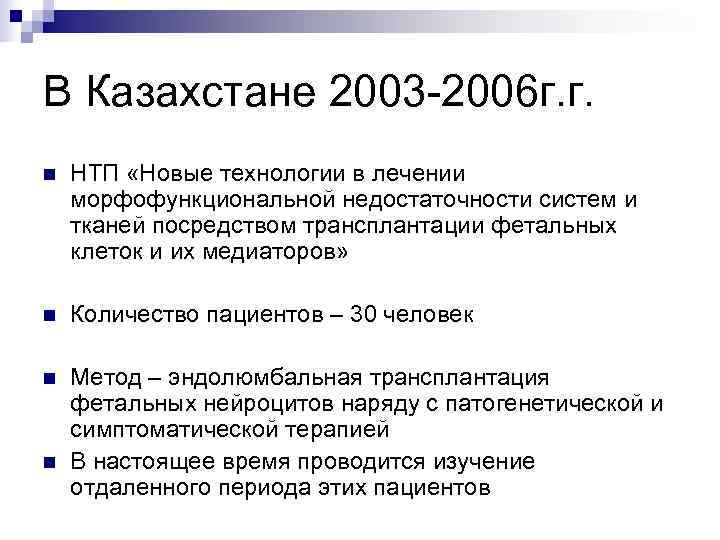 В Казахстане 2003-2006г.г.

НТП «Новые технологии в лечении морфофункциональной недостаточности систем и тканей посредством трансплантации фетальных клеток и их медиаторов»

Количество пациентов – 30 человек

Метод – эндолюмбальная трансплантация фетальных нейроцитов наряду с патогенетической и симптоматической терапией

В настоящее время проводится изучение отдаленного периода этих пациентов